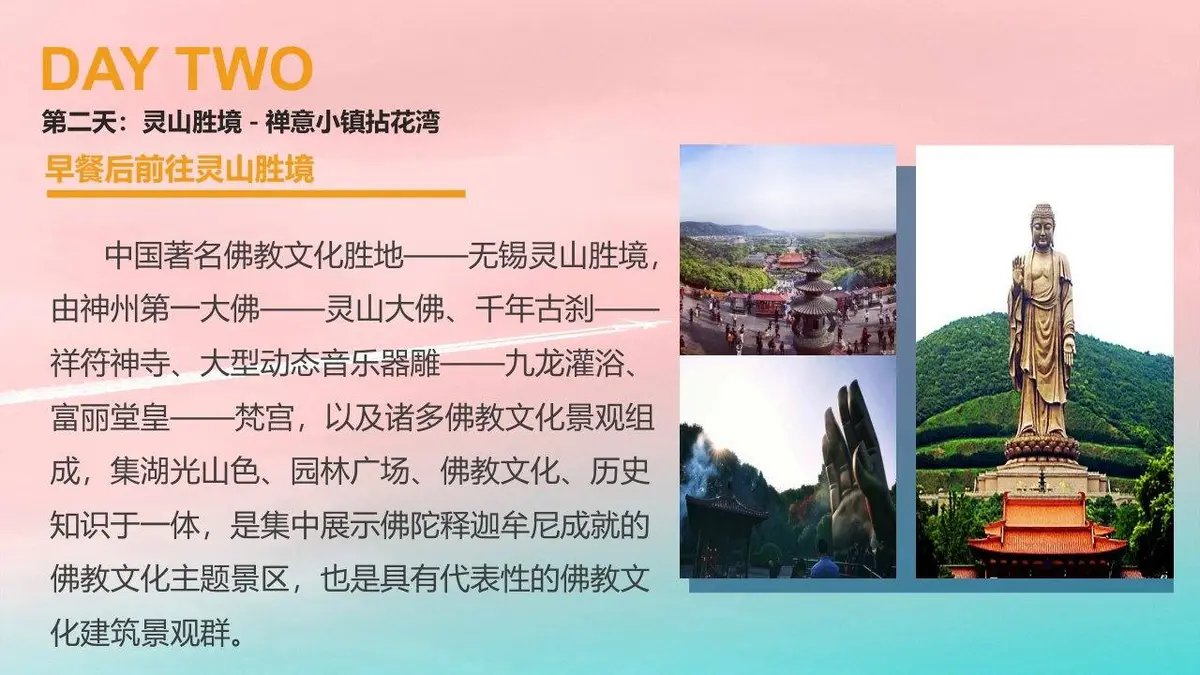 DAY TWO

第二天：灵山胜境 - 禅意小镇拈花湾

早餐后前往灵山胜境

中国著名佛教文化胜地——无锡灵山胜境，由神州第一大佛——灵山大佛、千年古刹——祥符神寺、大型动态音乐器雕——九龙灌浴、富丽堂皇——梵宫，以及诸多佛教文化景观组成，集湖光山色、园林广场、佛教文化、历史知识于一体，是集中展示佛陀释迦牟尼成就的佛教文化主题景区，也是具有代表性的佛教文化建筑景观群。